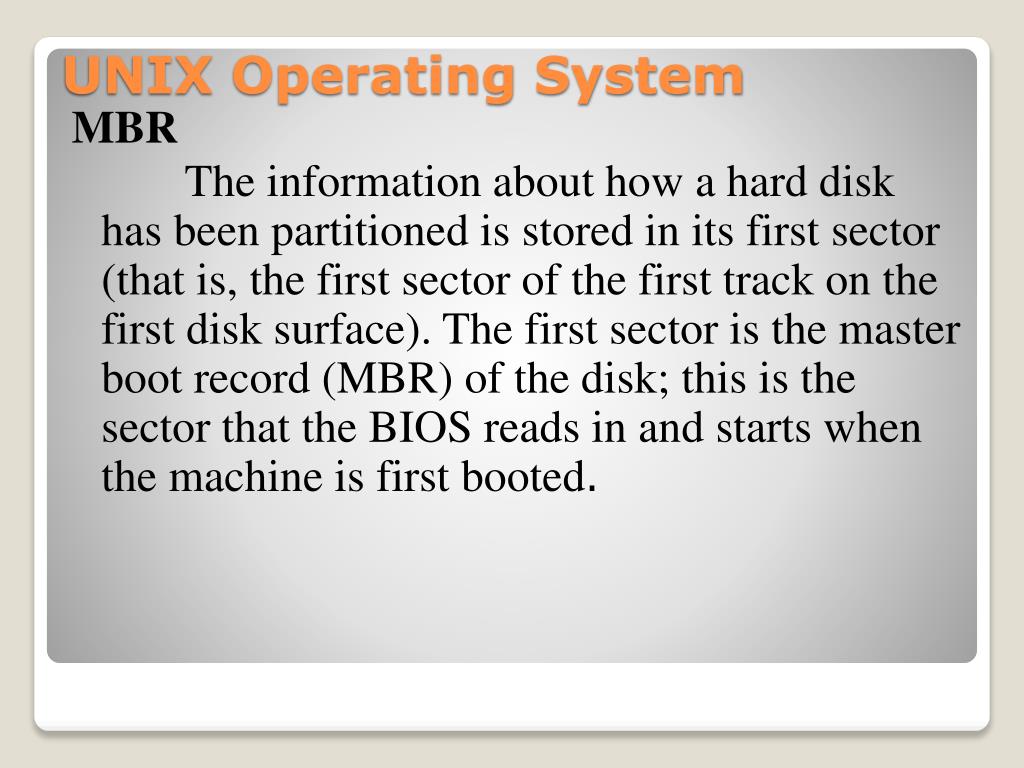 UNIX Operating System

MBR

The information about how a hard disk has been partitioned is stored in its first sector (that is, the first sector of the first track on the first disk surface). The first sector is the master boot record (MBR) of the disk; this is the sector that the BIOS reads in and starts when the machine is first booted.